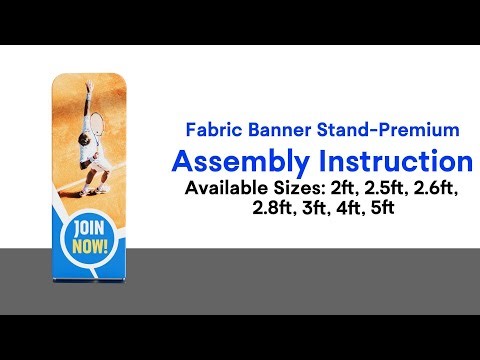 JOIN NOW!

Fabric Banner Stand-Premium

Assembly Instruction

Available Sizes: 2ft, 2.5ft, 2.6ft, 2.8ft, 3ft, 4ft, 5ft